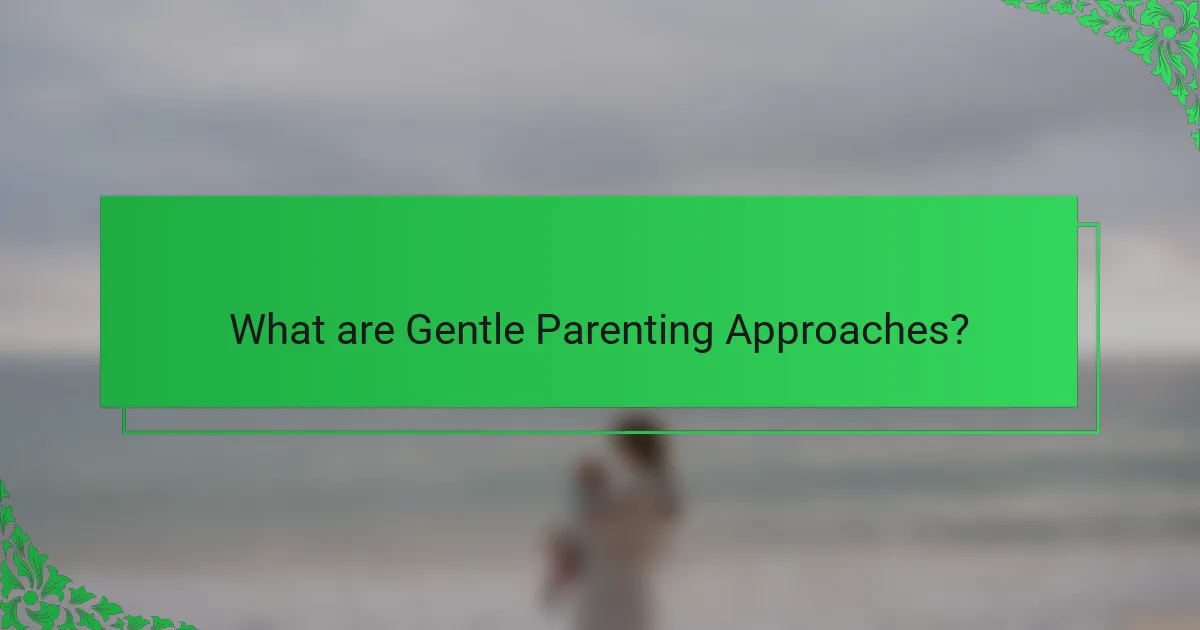 What are Gentle Parenting Approaches?